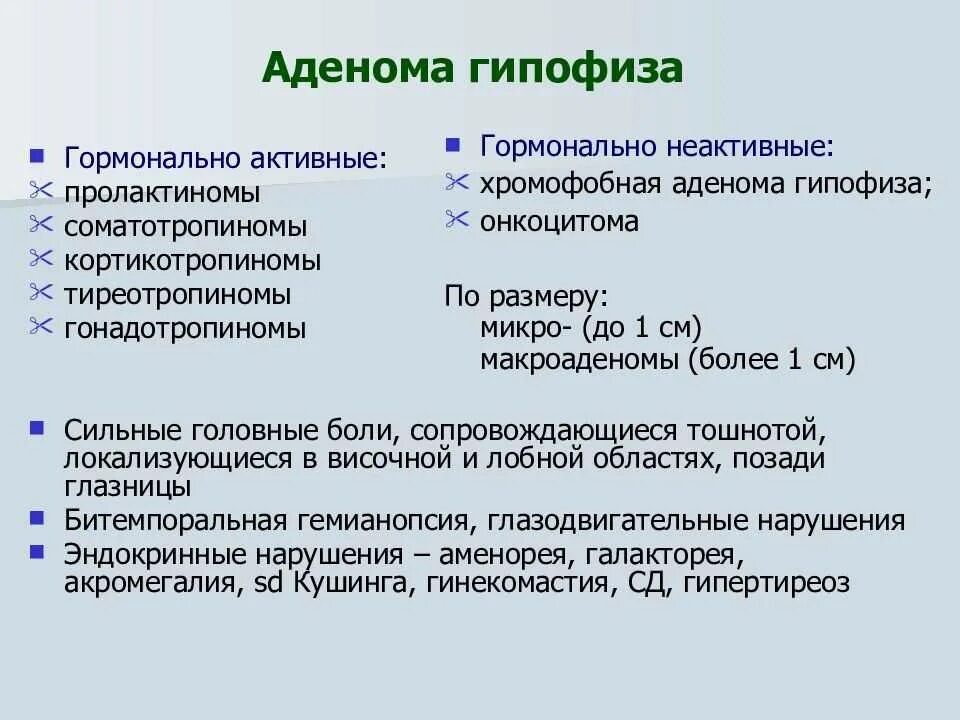 Аденома гипофиза

Гормонально активные:
пролактиномы
соматотропиномы
кортикотропиномы
тиреотропиномы
гонадотропиномы

Гормонально неактивные:
хромофобная аденома гипофиза;
онкоцитома

По размеру:
микро- (до 1 см)
макроаденомы (более 1 см)

Сильные головные боли, сопровождающиеся тошнотой, локализующиеся в височной и лобной областях, позади глазницы
Битемпоральная гемианопсия, глазодвигательные нарушения
Эндокринные нарушения – аменорея, галакторея, акромегалия, sd Кушинга, гинекомастия, СД, гипертиреоз